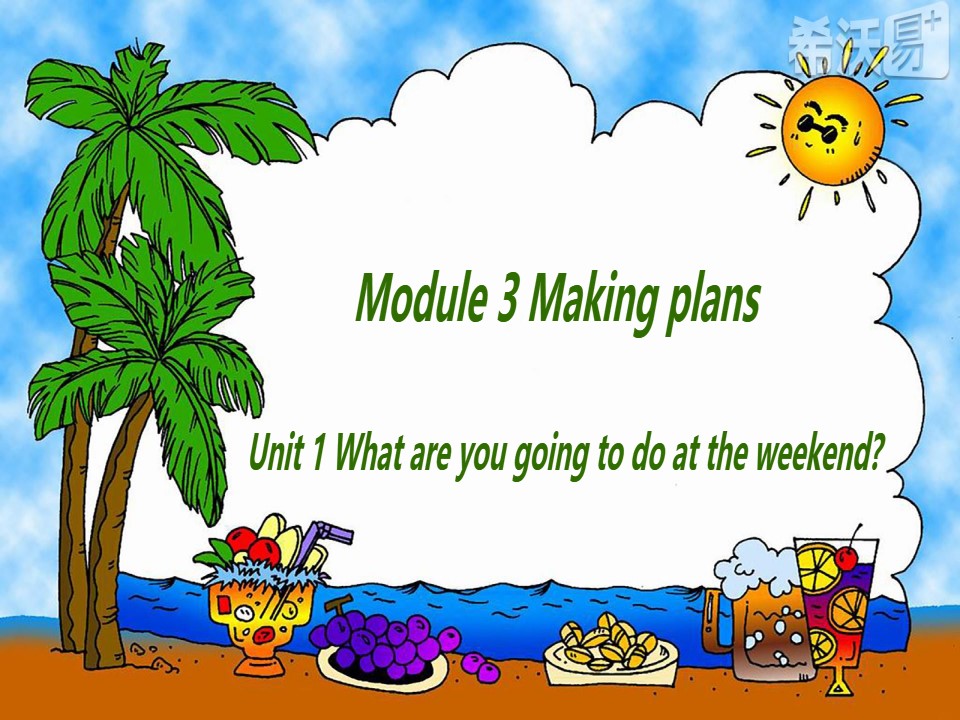 Module 3 Making plans

Unit 1 What are you going to do at the weekend?

希沃易+